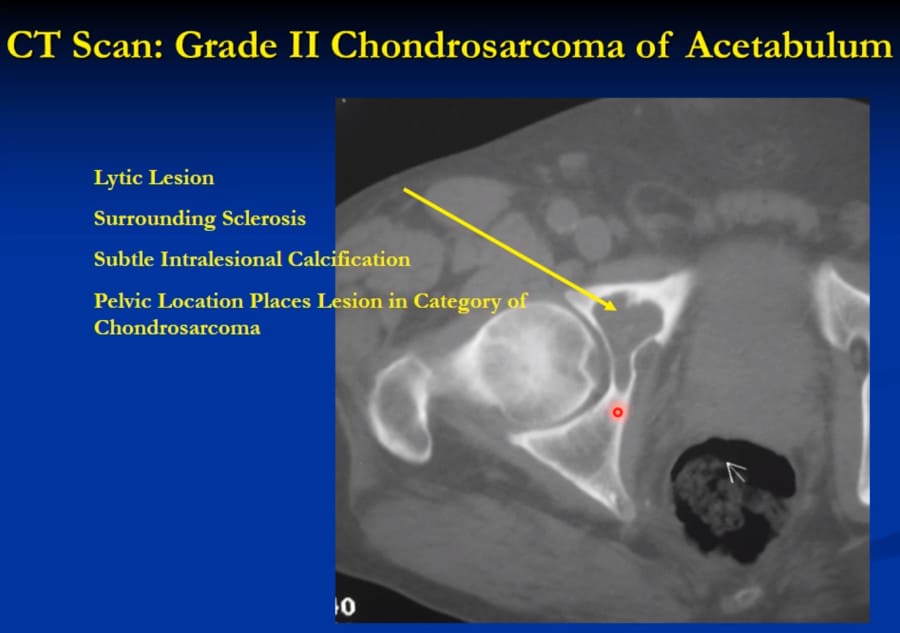 CT Scan: Grade II Chondrosarcoma of Acetabulum

Lytic Lesion

Surrounding Sclerosis

Subtle Intralesional Calcification

Pelvic Location Places Lesion in Category of Chondrosarcoma

40